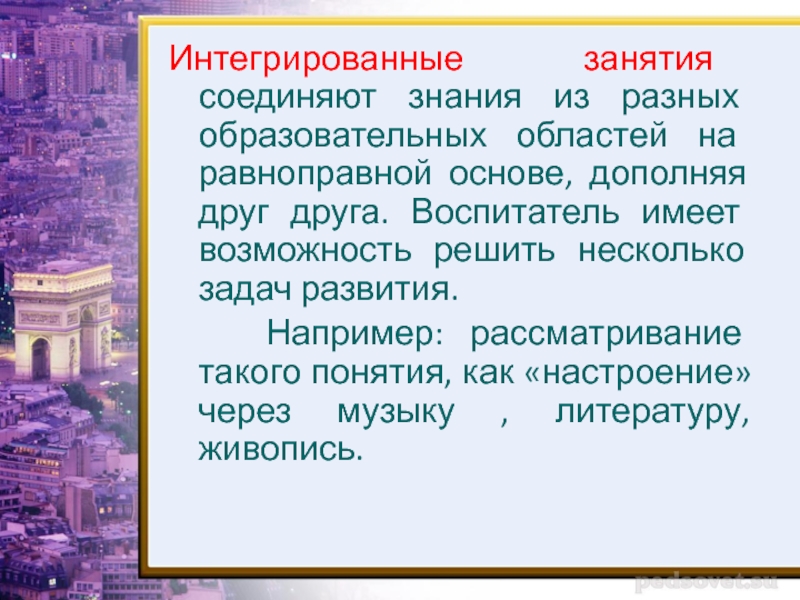 Интегрированные занятия соединяют знания из разных образовательных областей на равноправной основе, дополняя друг друга. Воспитатель имеет возможность решить несколько задач развития.

Например: рассматривание такого понятия, как «настроение» через музыку , литературу, живопись.

pedsovet.su